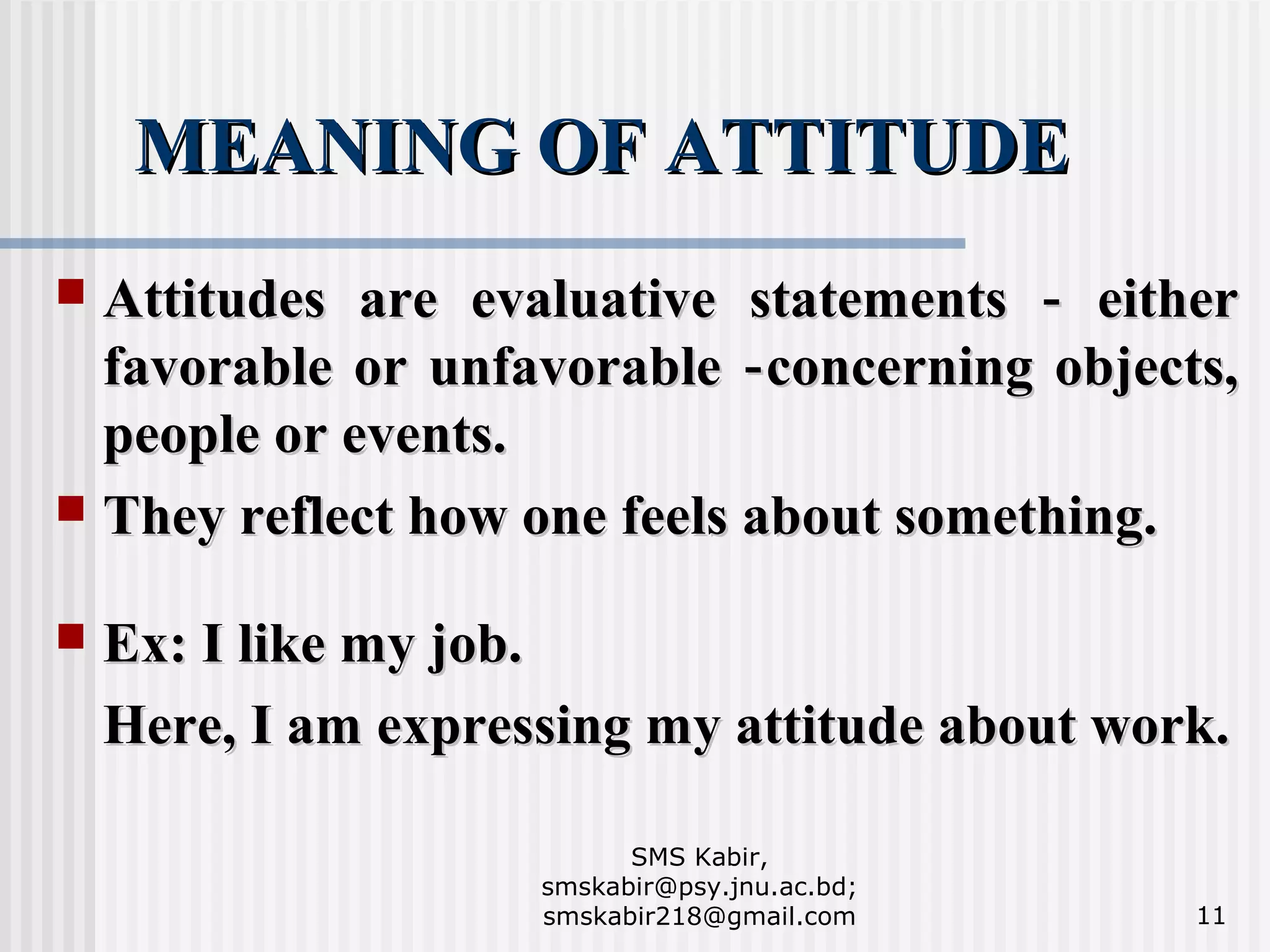 MEANING OF ATTITUDE

Attitudes are evaluative statements - either favorable or unfavorable -concerning objects, people or events.

They reflect how one feels about something.

Ex: I like my job.

Here, I am expressing my attitude about work.

SMS Kabir, smskabir@psy.jnu.ac.bd; smskabir218@gmail.com

11